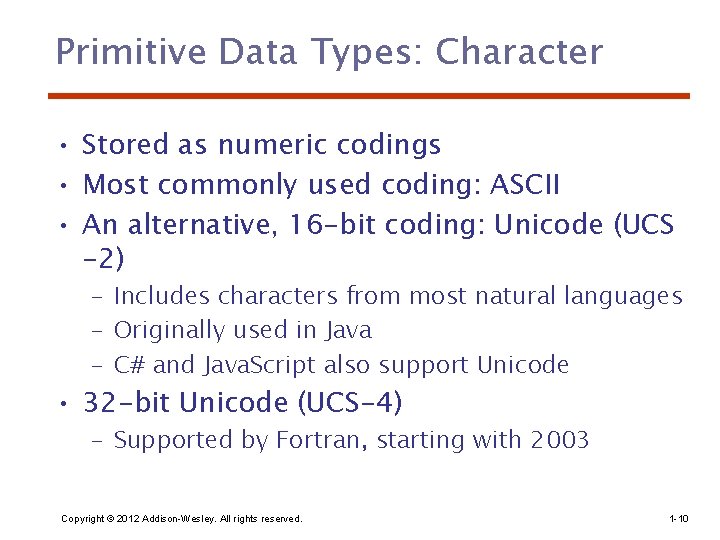 Primitive Data Types: Character

• Stored as numeric codings
• Most commonly used coding: ASCII
• An alternative, 16-bit coding: Unicode (UCS -2)
– Includes characters from most natural languages
– Originally used in Java
– C# and JavaScript also support Unicode
• 32-bit Unicode (UCS-4)
– Supported by Fortran, starting with 2003

Copyright © 2012 Addison-Wesley. All rights reserved.

1-10